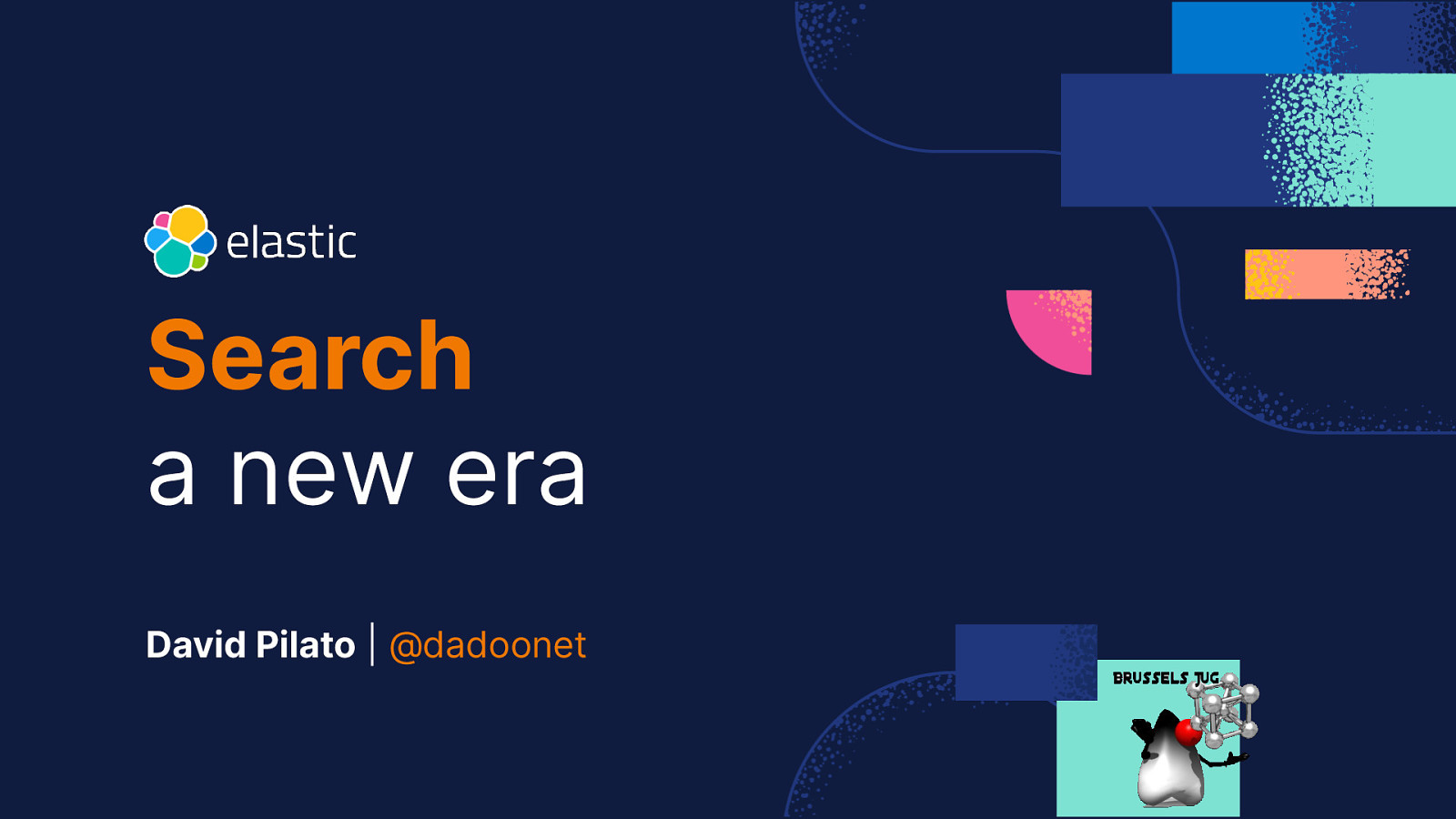 elastic

Search

a new era

David Pilato | @dadoonet

BRUSSELS JUG